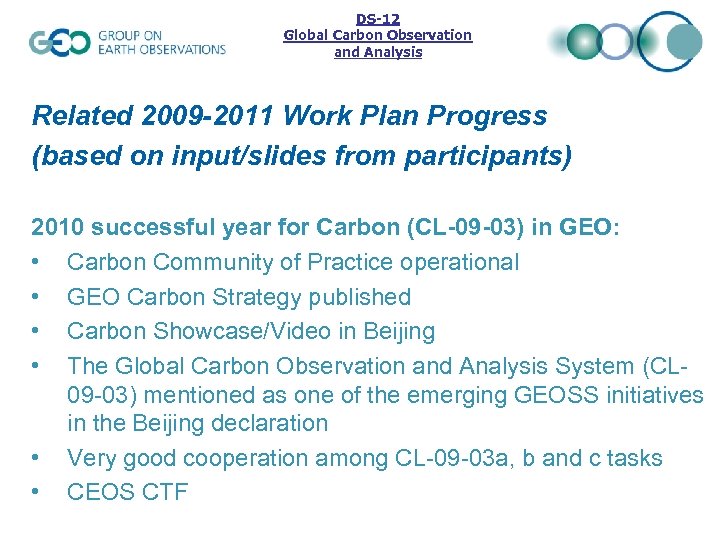 GEO GROUP ON EARTH OBSERVATIONS

DS-12
Global Carbon Observation and Analysis

Related 2009-2011 Work Plan Progress (based on input/slides from participants)

2010 successful year for Carbon (CL-09-03) in GEO:
• Carbon Community of Practice operational
• GEO Carbon Strategy published
• Carbon Showcase/Video in Beijing
• The Global Carbon Observation and Analysis System (CL-09-03) mentioned as one of the emerging GEOSS initiatives in the Beijing declaration
• Very good cooperation among CL-09-03a, b and c tasks
• CEOS CTF